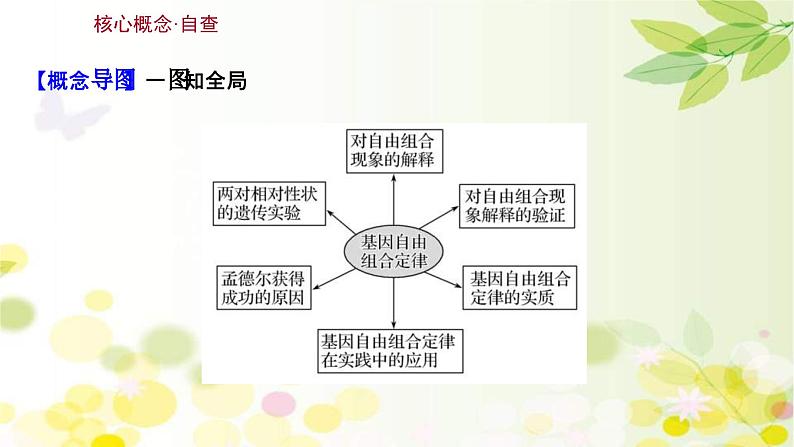 核心概念·自查

【概念导图】一图知全局

对自由组合现象的解释

两对相对性状的遗传实验

对自由组合现象解释的验证

基因自由组合定律

孟德尔获得成功的原因

基因自由组合定律的实质

基因自由组合定律在实践中的应用